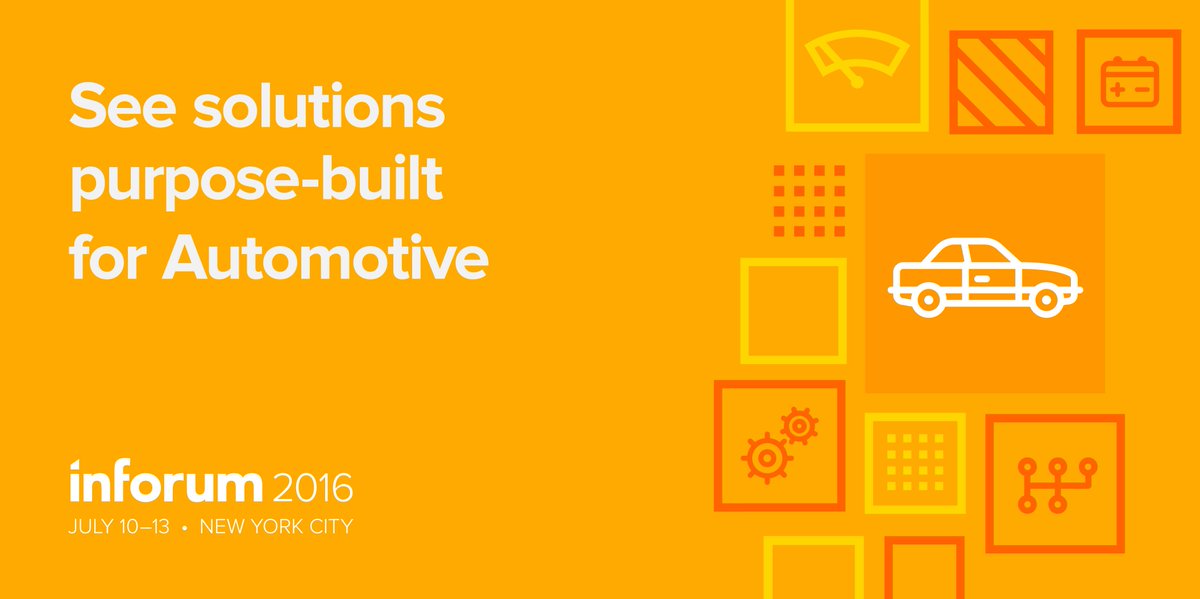 See solutions purpose-built for Automotive

inforum 2016
JULY 10–13 • NEW YORK CITY